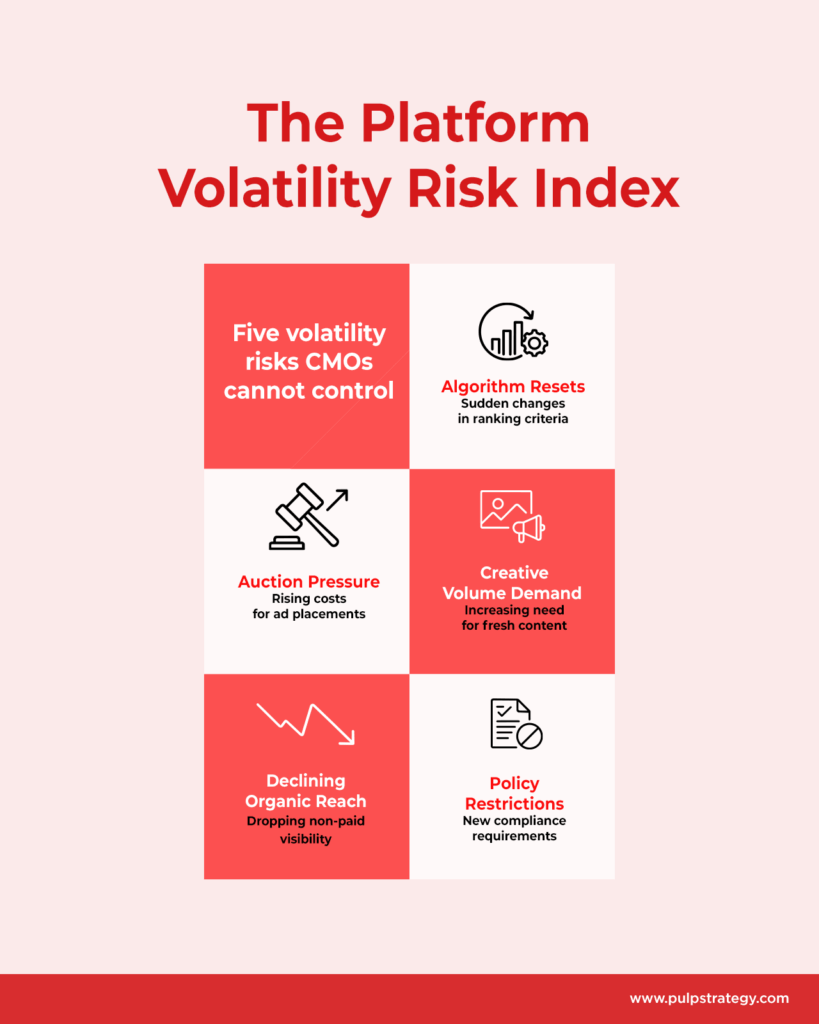 The Platform Volatility Risk Index

Five volatility risks CMOs cannot control

Algorithm Resets
Sudden changes in ranking criteria

Auction Pressure
Rising costs for ad placements

Creative Volume Demand
Increasing need for fresh content

Declining Organic Reach
Dropping non-paid visibility

Policy Restrictions
New compliance requirements

www.pulpstrategy.com